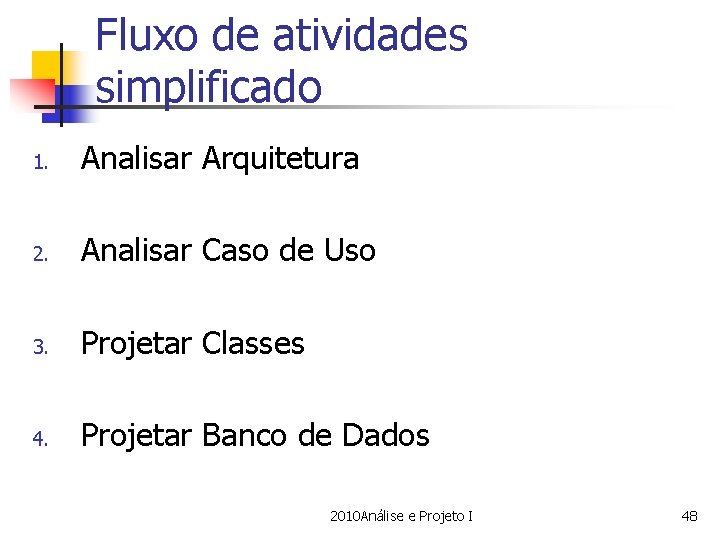 Fluxo de atividades simplificado

1. Analisar Arquitetura

2. Analisar Caso de Uso

3. Projetar Classes

4. Projetar Banco de Dados

2010Análise e Projeto I

48